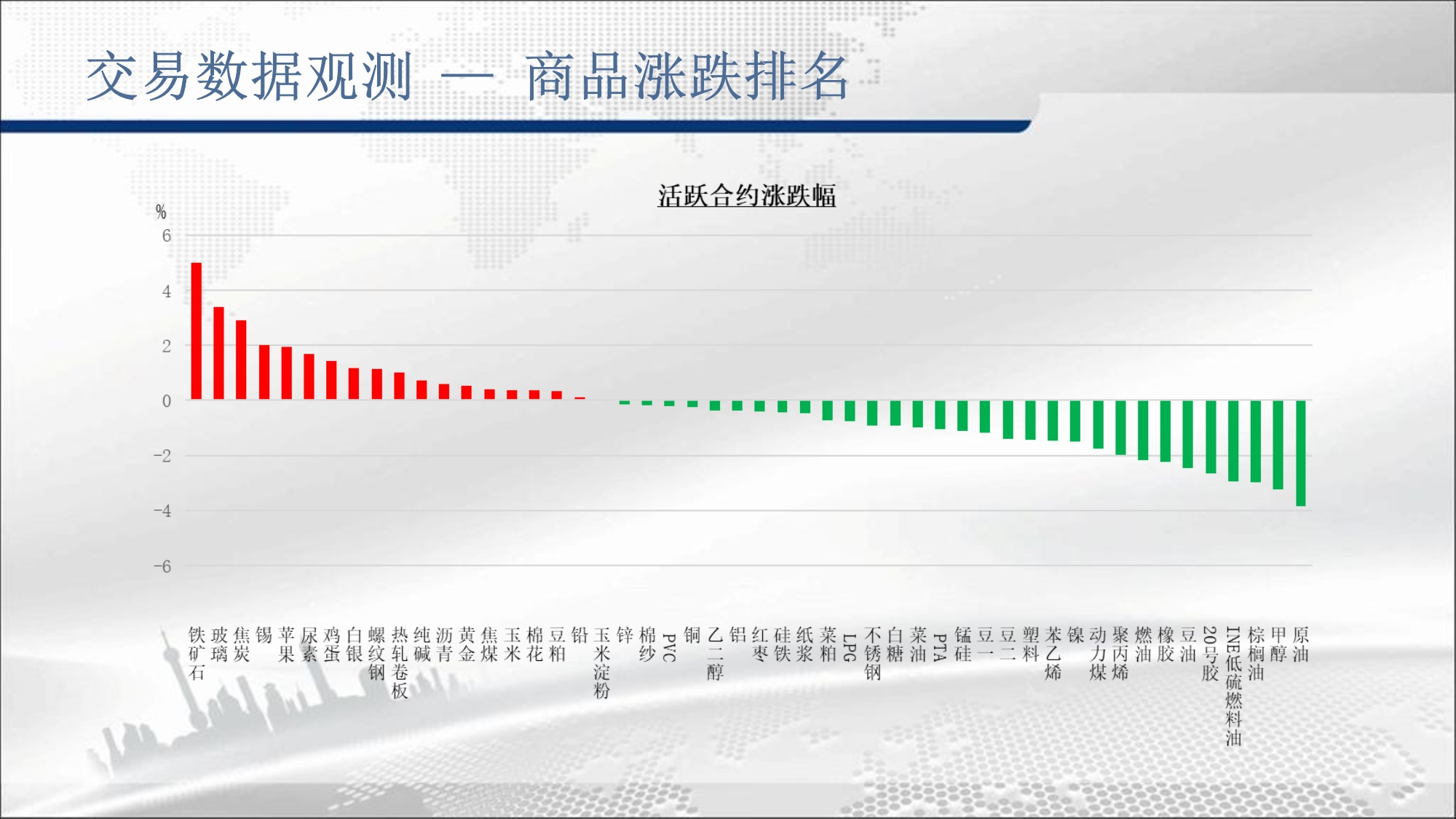 交易数据观测 — 商品涨跌排名

活跃合约涨跌幅

%
6
4
2
0
-2
-4
-6

铁矿石
玻璃
焦炭
锡
苹果
尿素
鸡蛋
白银
螺纹钢
热轧卷板
纯碱
沥青
黄金
焦煤
玉米
棉花
豆粕
铅
玉米淀粉
锌
棉纱
PVC
铜
乙二醇
铝
红枣
硅铁
纸浆
菜粕
LPG
不锈钢
白糖
菜油
PTA
锰硅
豆一
豆二
塑料
苯乙烯
镍
动力煤
聚丙烯
燃油
橡胶
豆油
20号胶
INE低硫燃料油
棕榈油
甲醇
原油